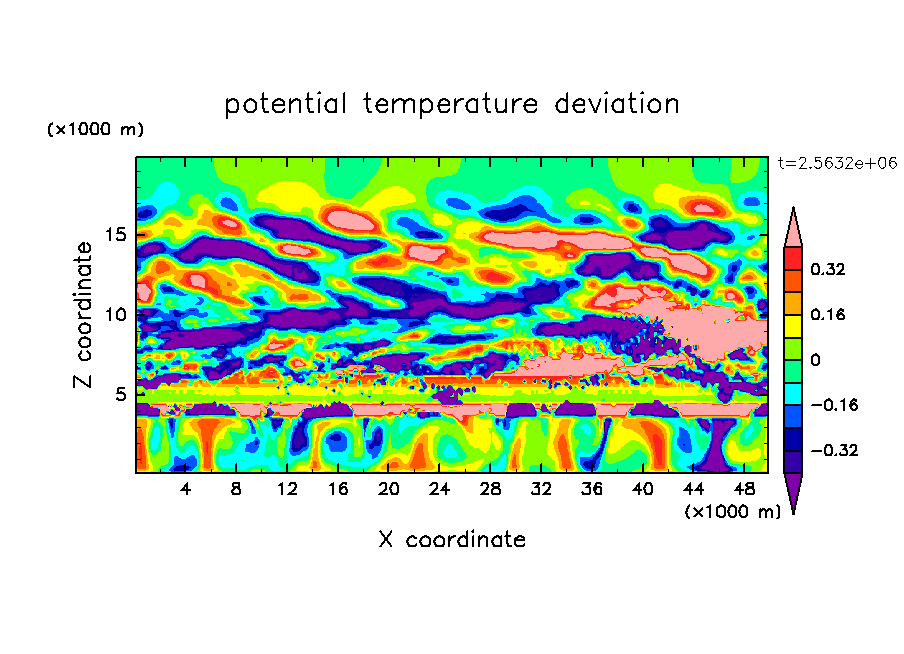 potential temperature deviation

(×1000 m)

t=2.5632e+06

Z coordinate

15

10

5

0.32

0.16

0

−0.16

−0.32

4 8 12 16 20 24 28 32 36 40 44 48

(×1000 m)

X coordinate